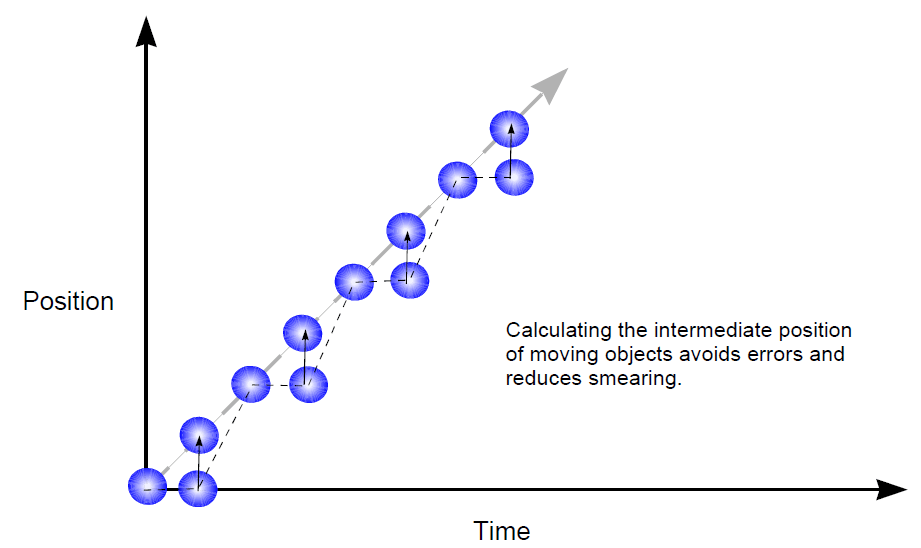 Position

Calculating the intermediate position of moving objects avoids errors and reduces smearing.

Time